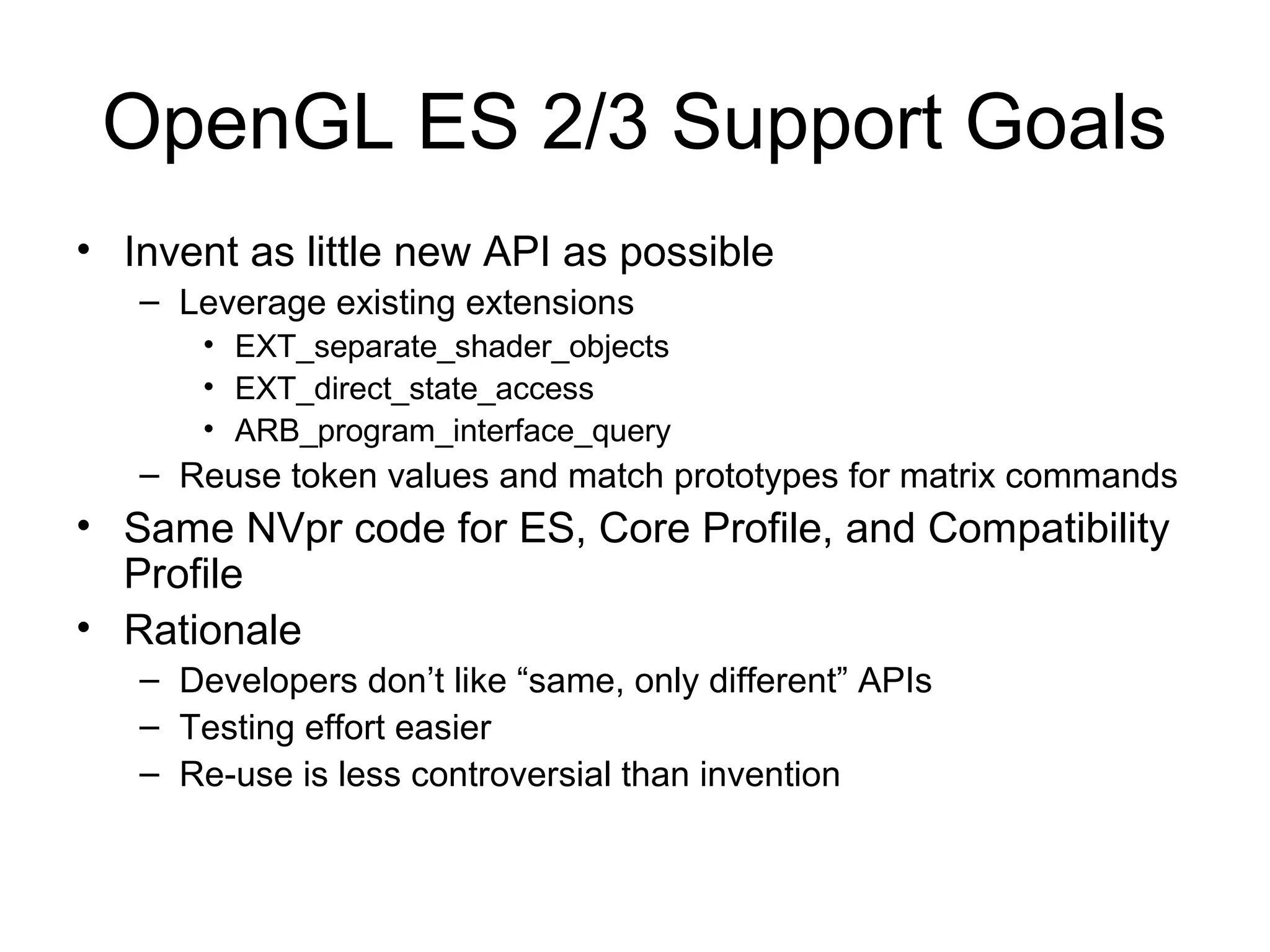 OpenGL ES 2/3 Support Goals

• Invent as little new API as possible
  – Leverage existing extensions
    • EXT_separate_shader_objects
    • EXT_direct_state_access
    • ARB_program_interface_query
  – Reuse token values and match prototypes for matrix commands
• Same NVpr code for ES, Core Profile, and Compatibility Profile
• Rationale
  – Developers don’t like “same, only different” APIs
  – Testing effort easier
  – Re-use is less controversial than invention